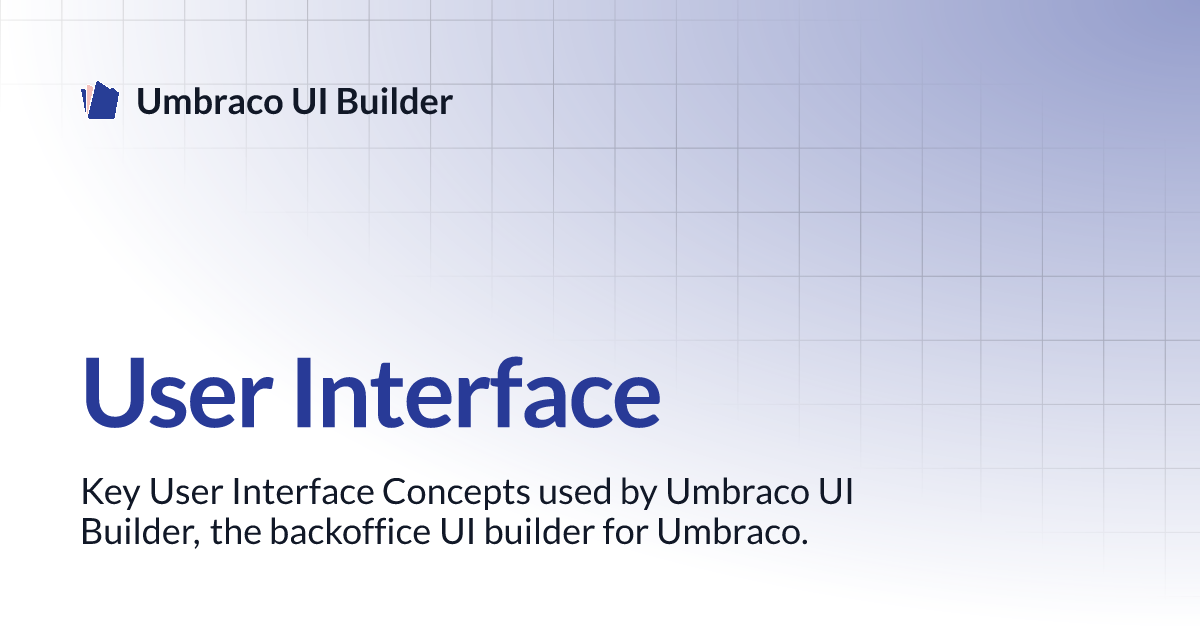 Umbraco UI Builder

User Interface

Key User Interface Concepts used by Umbraco UI Builder, the backoffice UI builder for Umbraco.